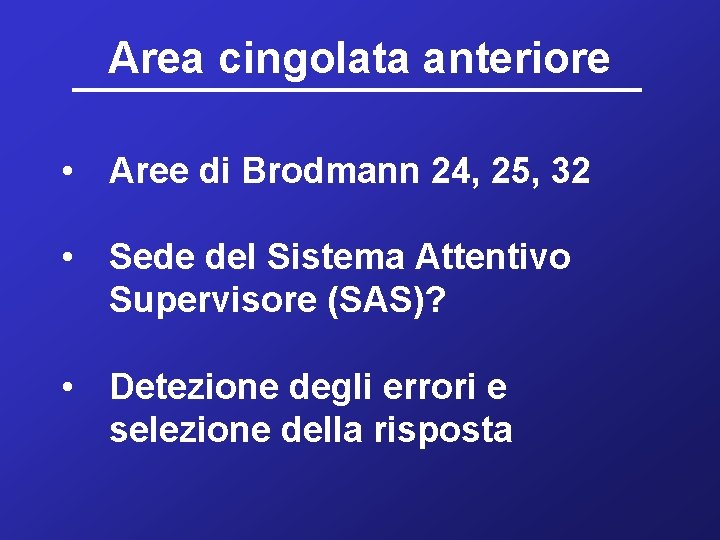 Area cingolata anteriore

• Aree di Brodmann 24, 25, 32

• Sede del Sistema Attentivo Supervisore (SAS)?

• Detezione degli errori e selezione della risposta